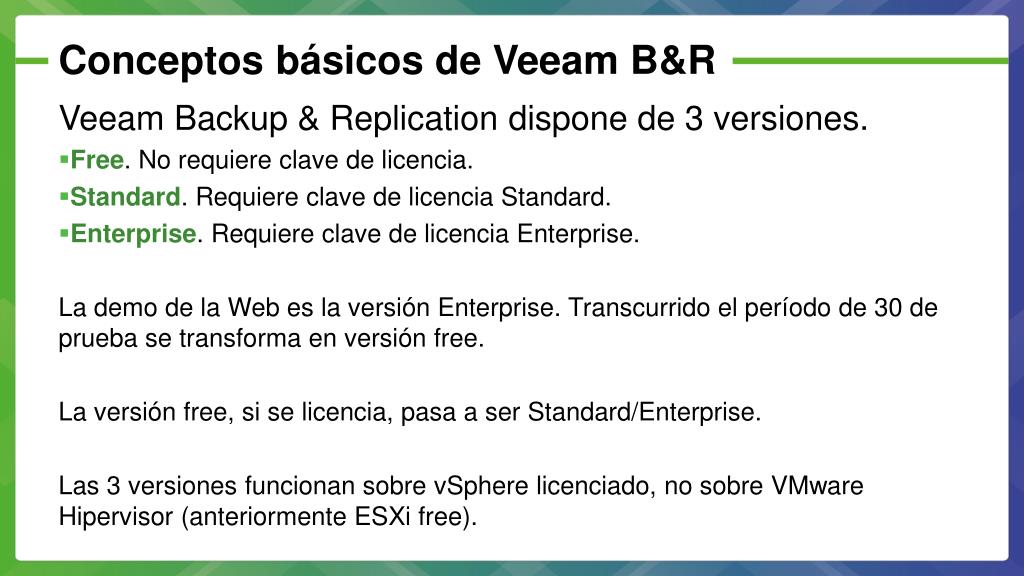 Conceptos básicos de Veeam B&R

Veeam Backup & Replication dispone de 3 versiones.

▪Free. No requiere clave de licencia.

▪Standard. Requiere clave de licencia Standard.

▪Enterprise. Requiere clave de licencia Enterprise.

La demo de la Web es la versión Enterprise. Transcurrido el período de 30 de prueba se transforma en versión free.

La versión free, si se licencia, pasa a ser Standard/Enterprise.

Las 3 versiones funcionan sobre vSphere licenciado, no sobre VMware Hipervisor (anteriormente ESXi free).